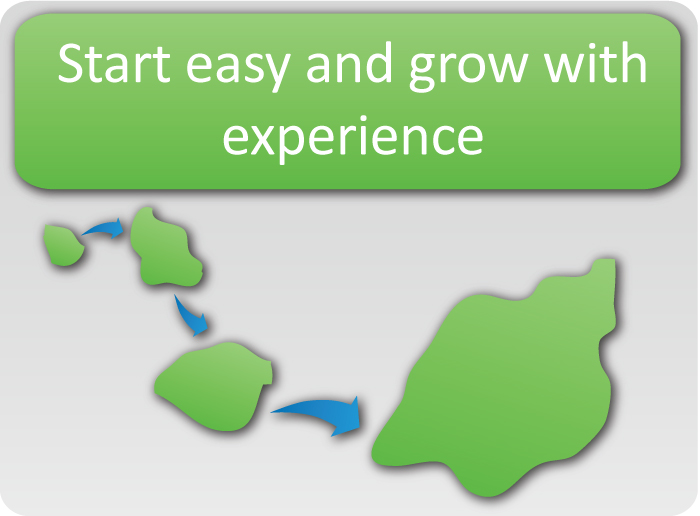 Start easy and grow with experience